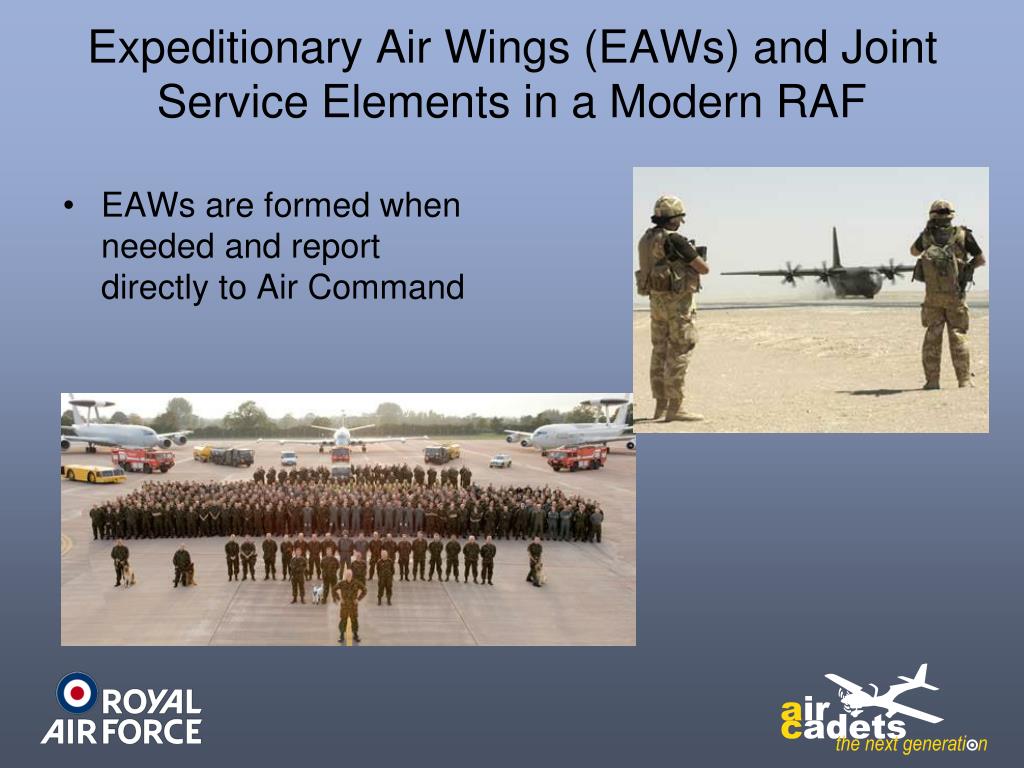 Expeditionary Air Wings (EAWs) and Joint Service Elements in a Modern RAF

• EAWs are formed when needed and report directly to Air Command

ROYAL AIR FORCE

air cadets the next generation